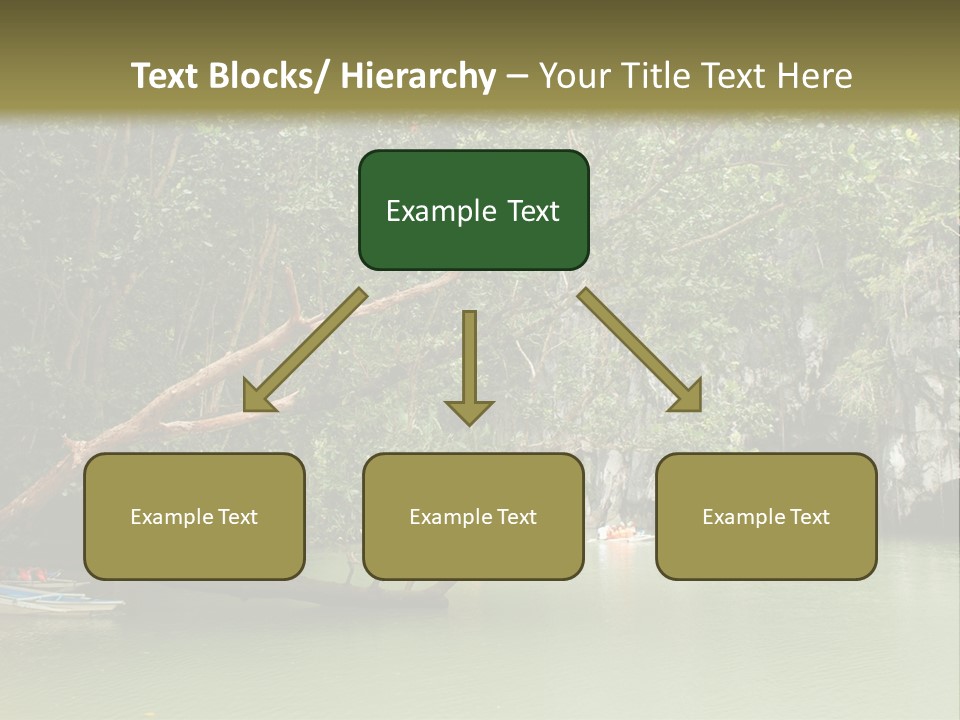 Text Blocks/ Hierarchy – Your Title Text Here

Example Text

Example Text

Example Text

Example Text